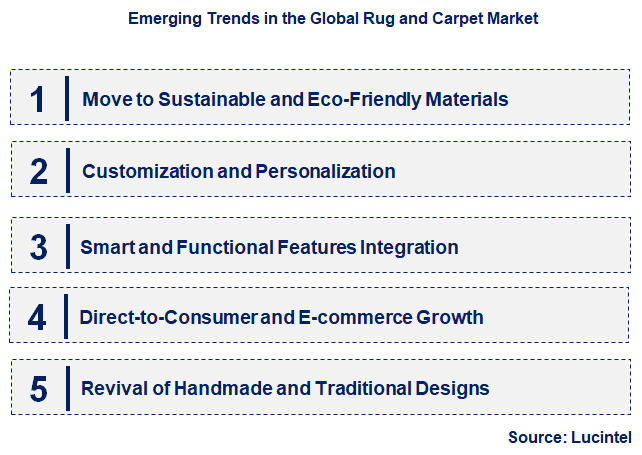 Emerging Trends in the Global Rug and Carpet Market

1 Move to Sustainable and Eco-Friendly Materials

2 Customization and Personalization

3 Smart and Functional Features Integration

4 Direct-to-Consumer and E-commerce Growth

5 Revival of Handmade and Traditional Designs

Source: Lucintel